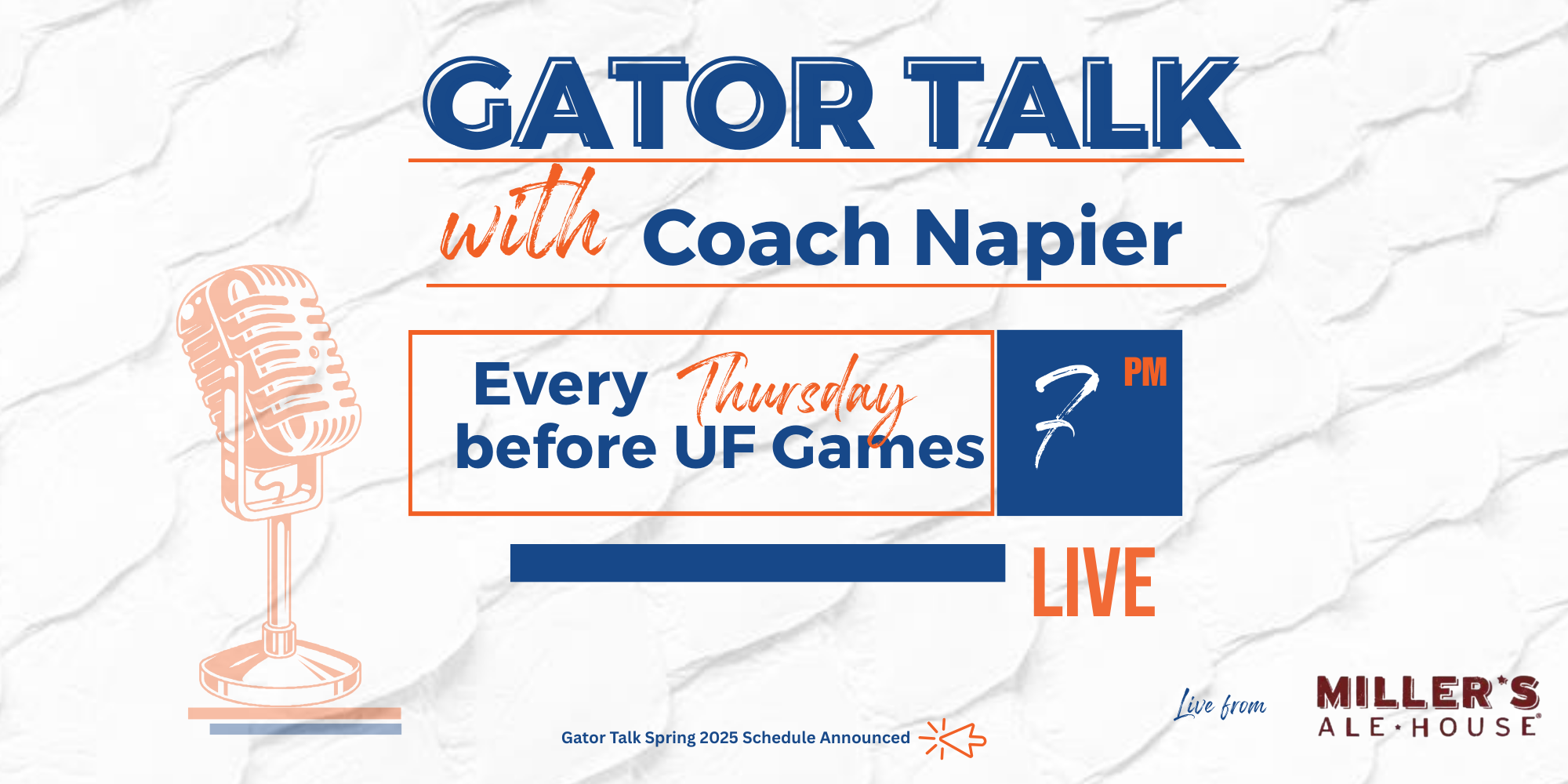 GATOR TALK

with Coach Napier

Every Thursday before UF Games

7 PM

LIVE

Gator Talk Spring 2025 Schedule Announced

Live from

MILLER'S ALE·HOUSE